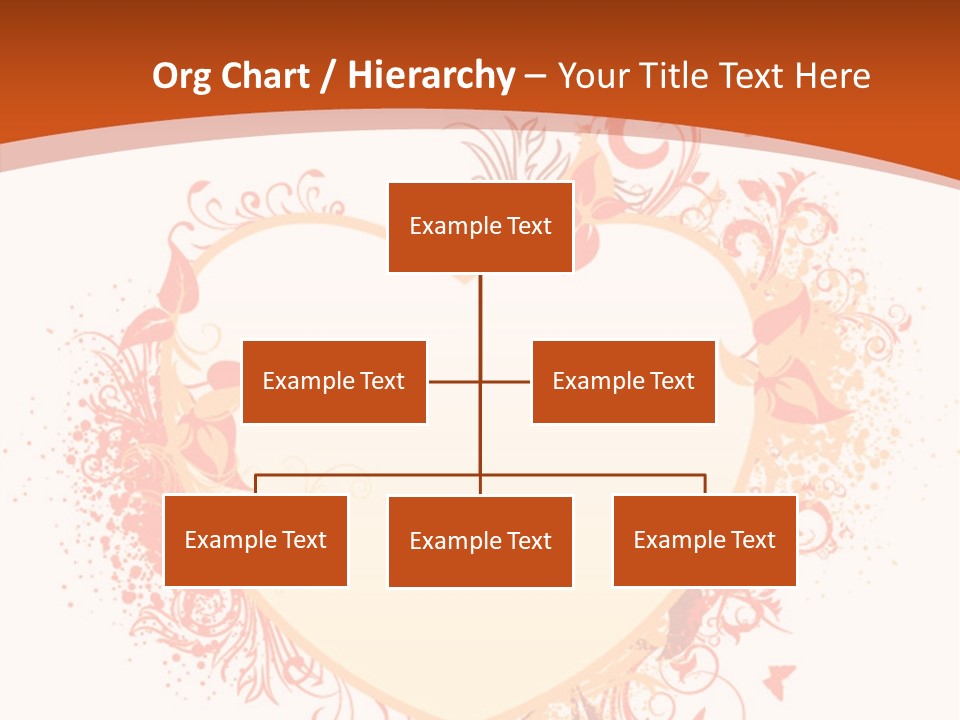 Org Chart / Hierarchy – Your Title Text Here

Example Text

Example Text

Example Text

Example Text

Example Text

Example Text